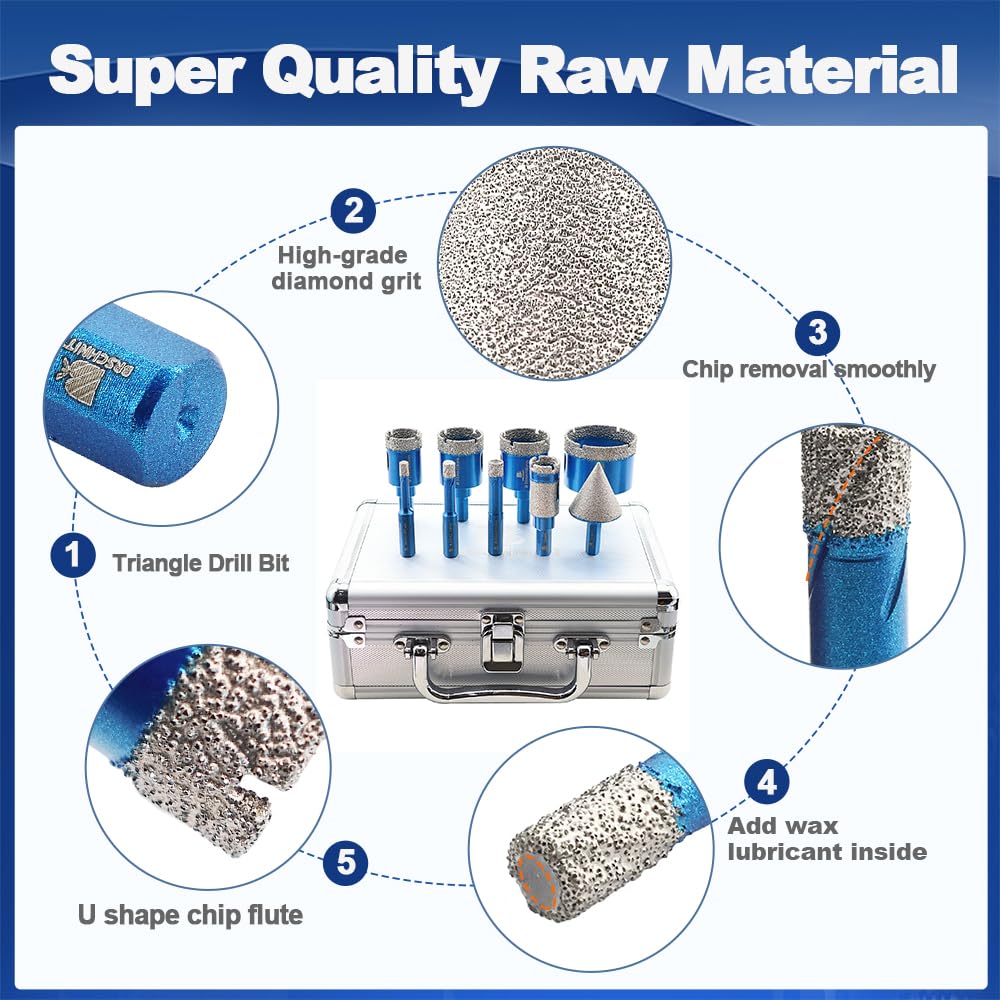 Super Quality Raw Material

2
High-grade diamond grit

3
Chip removal smoothly

BRSCHNITT

1
Triangle Drill Bit

4
Add wax lubricant inside

5
U shape chip flute